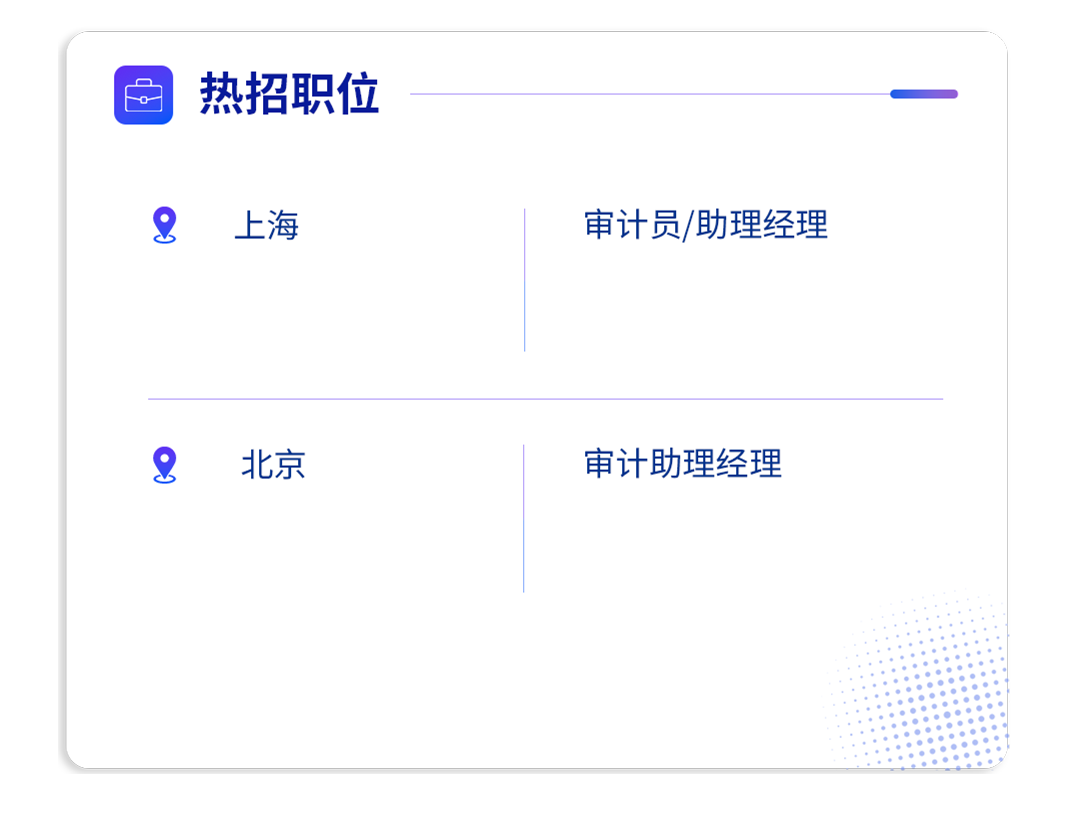 热招职位

| 上海 | 审计员/助理经理 |
|---|---|
| 北京 | 审计助理经理 |